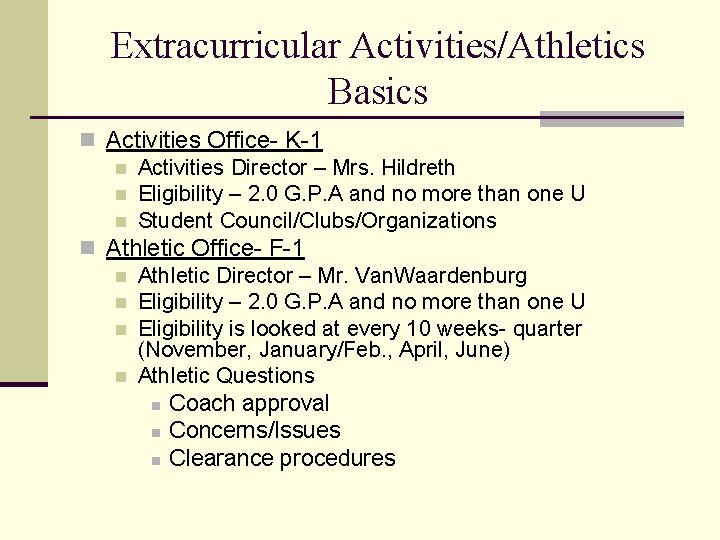 Extracurricular Activities/Athletics Basics

Activities Office- K-1
Activities Director – Mrs. Hildreth
Eligibility – 2.0 G.P.A and no more than one U
Student Council/Clubs/Organizations

Athletic Office- F-1
Athletic Director – Mr. VanWaardenburg
Eligibility – 2.0 G.P.A and no more than one U
Eligibility is looked at every 10 weeks- quarter (November, January/Feb., April, June)
Athletic Questions
Coach approval
Concerns/Issues
Clearance procedures